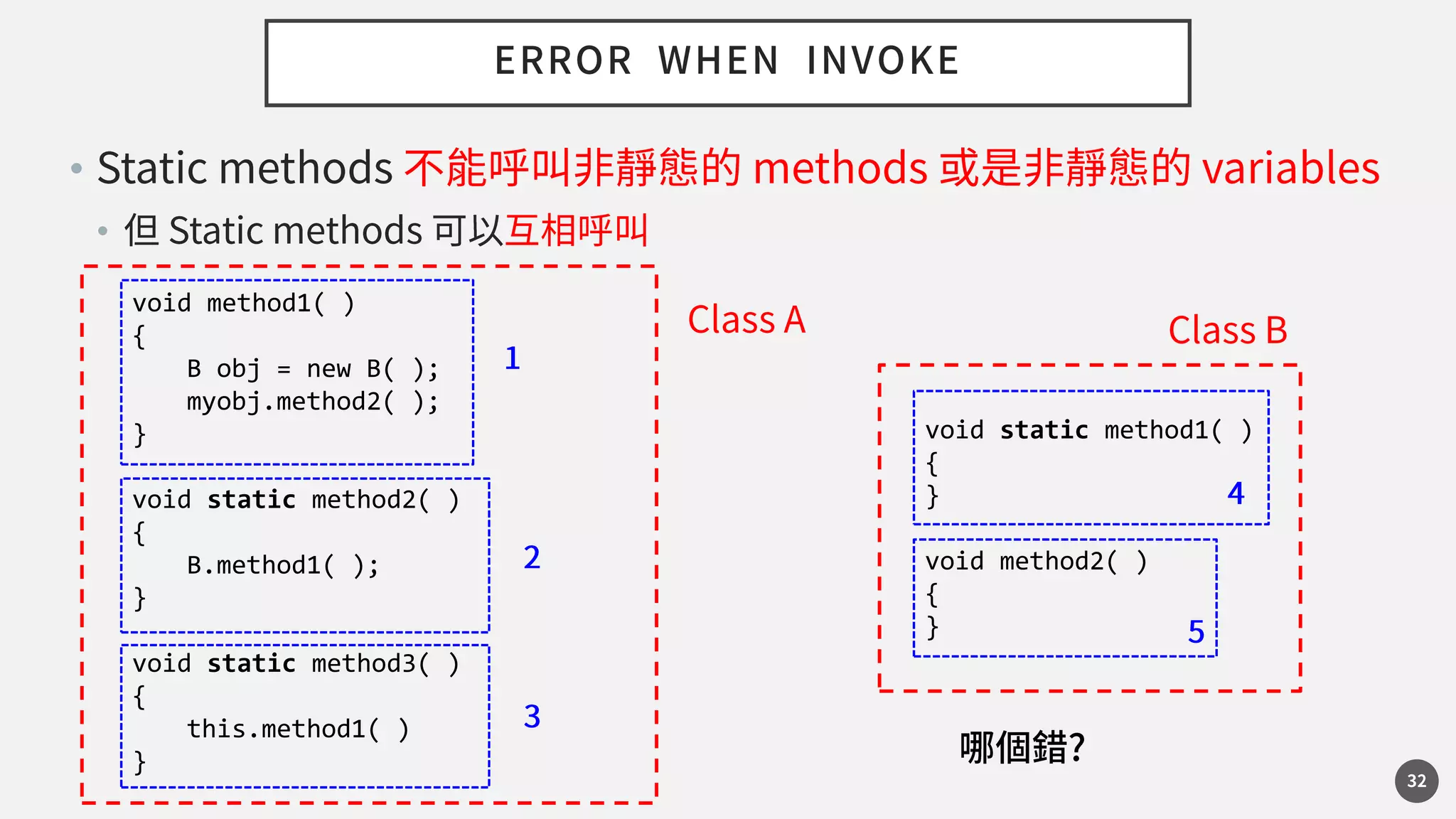 ERROR WHEN INVOKE

• Static methods 不能呼叫非靜態的 methods 或是非靜態的 variables

• 但 Static methods 可以互相呼叫

void method1( )
{
    B obj = new B( );
    myobj.method2( );
}

1

void static method2( )
{
    B.method1( );
}

2

void static method3( )
{
    this.method1( )
}

3

Class A

Class B

void static method1( )
{
}

4

void method2( )
{
}

5

哪個錯?

32